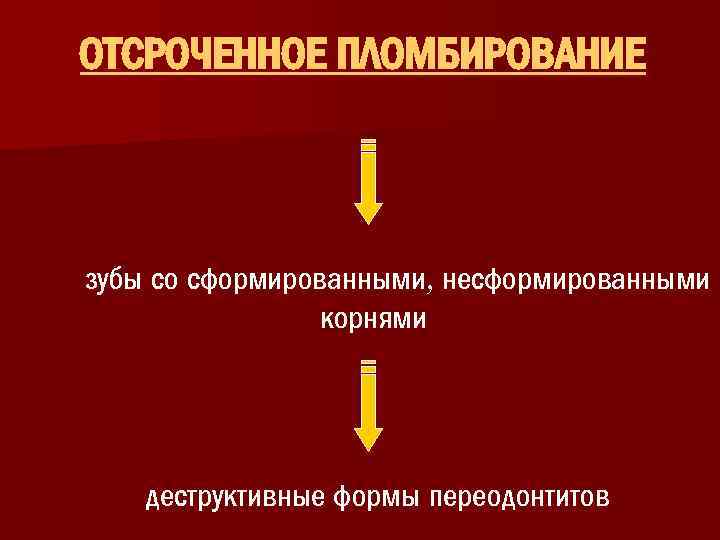 ОТСРОЧЕННОЕ ПЛОМБИРОВАНИЕ

зубы со сформированными, несформированными корнями

деструктивные формы переодонтитов